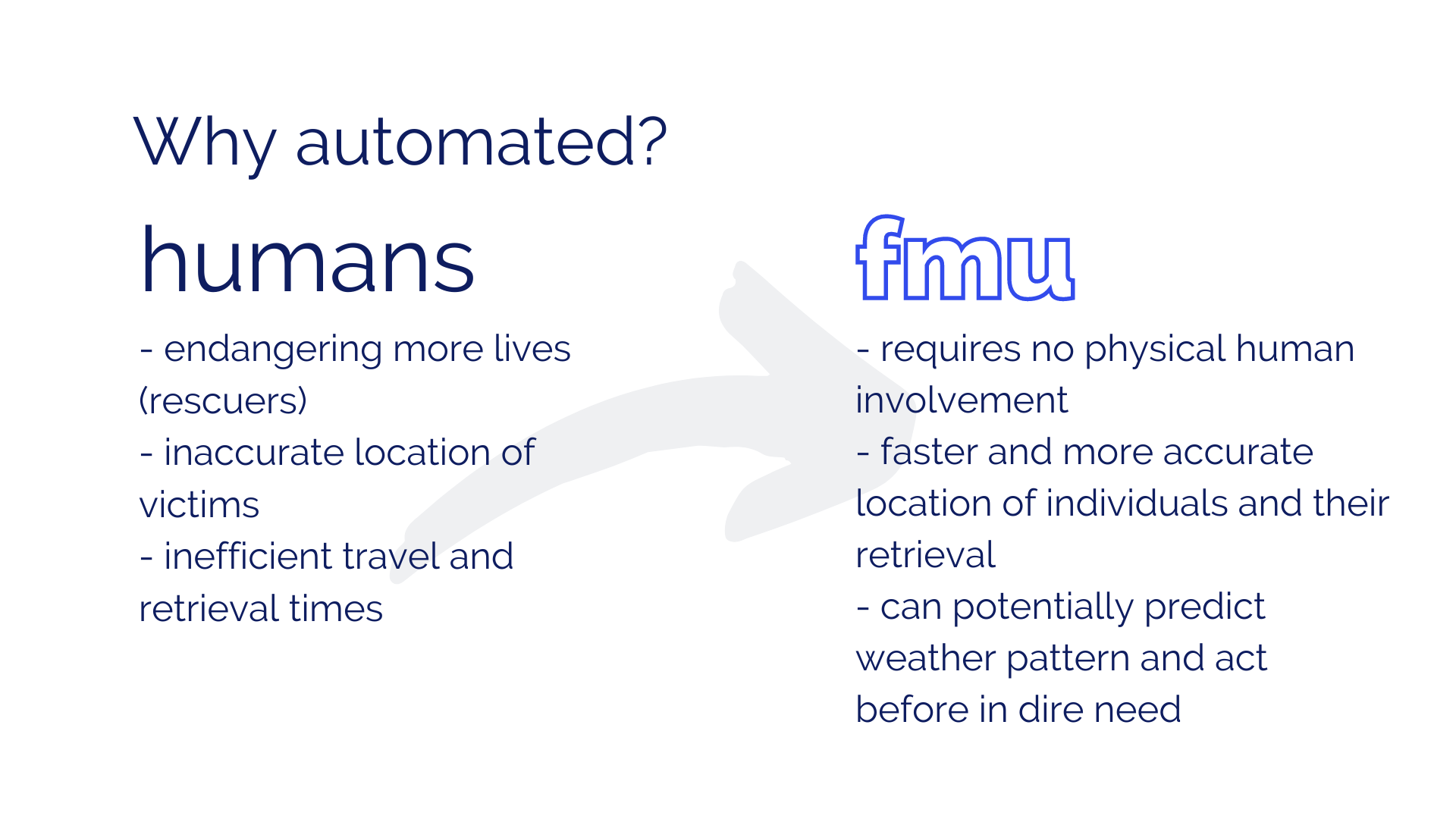 Why automated?

humans

- endangering more lives (rescuers)
- inaccurate location of victims
- inefficient travel and retrieval times

fmu

- requires no physical human involvement
- faster and more accurate location of individuals and their retrieval
- can potentially predict weather pattern and act before in dire need